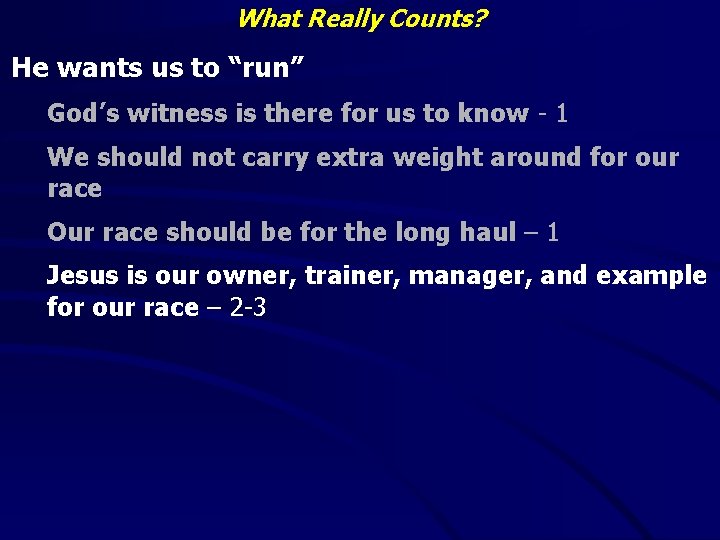 What Really Counts?

He wants us to “run”

God’s witness is there for us to know - 1

We should not carry extra weight around for our race

Our race should be for the long haul – 1

Jesus is our owner, trainer, manager, and example for our race – 2-3